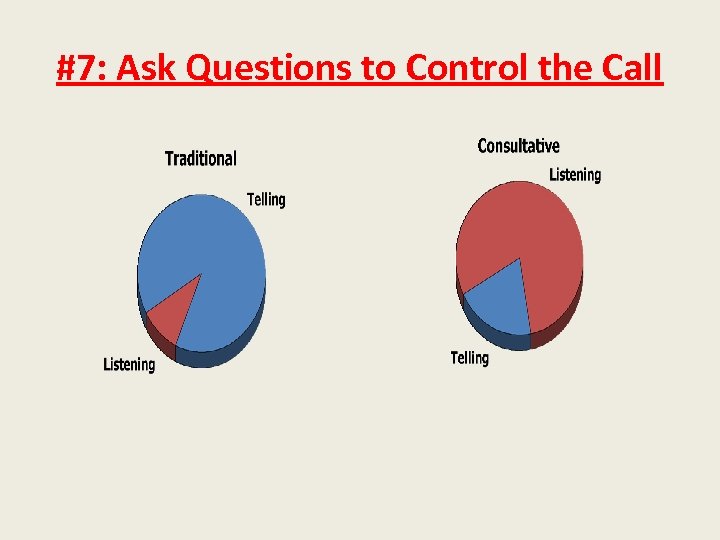 #7: Ask Questions to Control the Call

Traditional

Telling

Listening

Consultative

Listening

Telling